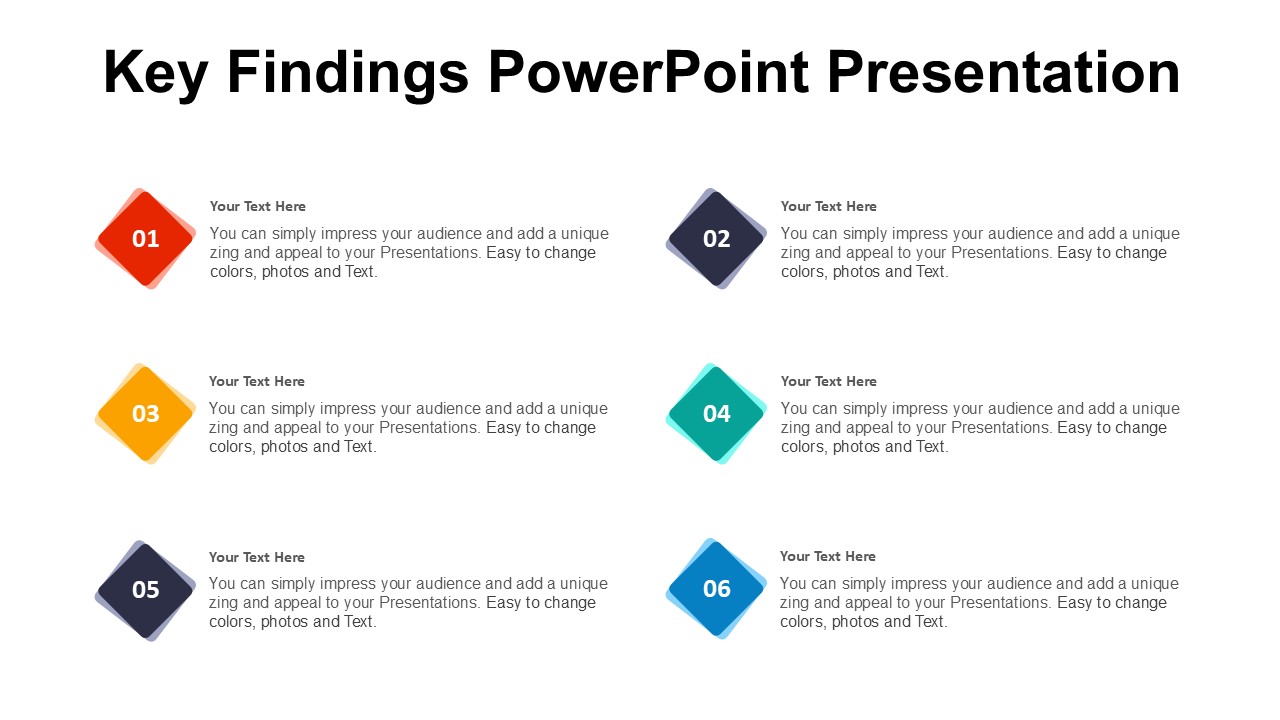 Key Findings PowerPoint Presentation

01

Your Text Here

You can simply impress your audience and add a unique zing and appeal to your Presentations. Easy to change colors, photos and Text.

02

Your Text Here

You can simply impress your audience and add a unique zing and appeal to your Presentations. Easy to change colors, photos and Text.

03

Your Text Here

You can simply impress your audience and add a unique zing and appeal to your Presentations. Easy to change colors, photos and Text.

04

Your Text Here

You can simply impress your audience and add a unique zing and appeal to your Presentations. Easy to change colors, photos and Text.

05

Your Text Here

You can simply impress your audience and add a unique zing and appeal to your Presentations. Easy to change colors, photos and Text.

06

Your Text Here

You can simply impress your audience and add a unique zing and appeal to your Presentations. Easy to change colors, photos and Text.